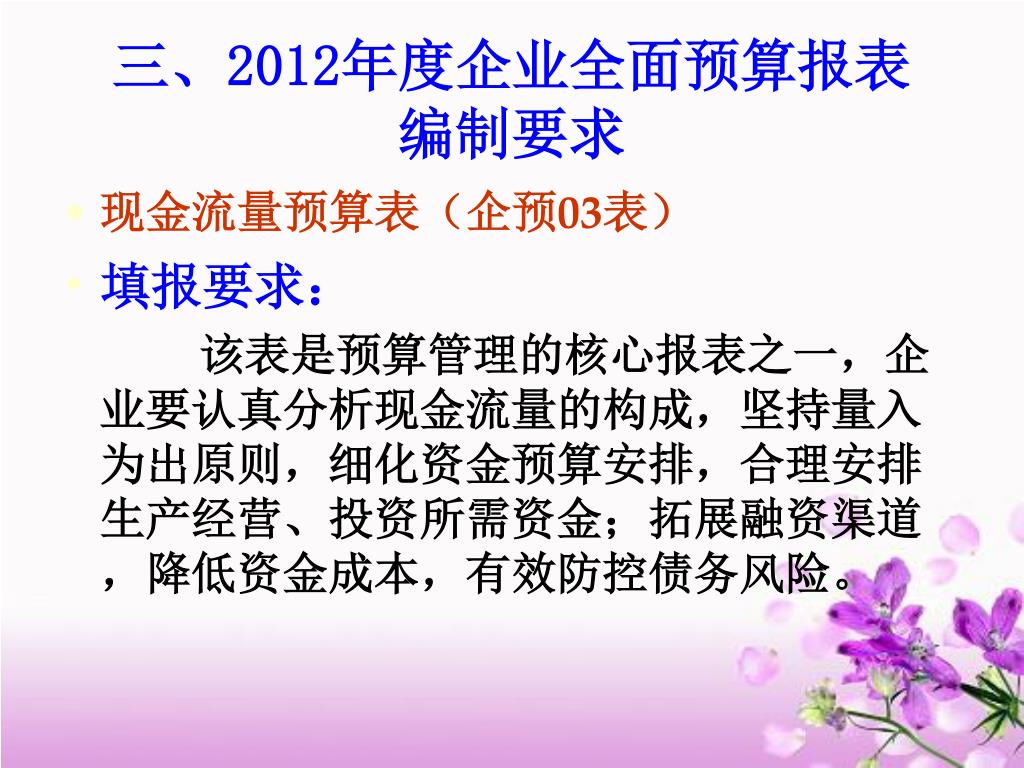 三、2012年度企业全面预算报表编制要求

• 现金流量预算表（企预03表）

• 填报要求：

该表是预算管理的核心报表之一，企业要认真分析现金流量的构成，坚持量入为出原则，细化资金预算安排，合理安排生产经营、投资所需资金；拓展融资渠道，降低资金成本，有效防控债务风险。